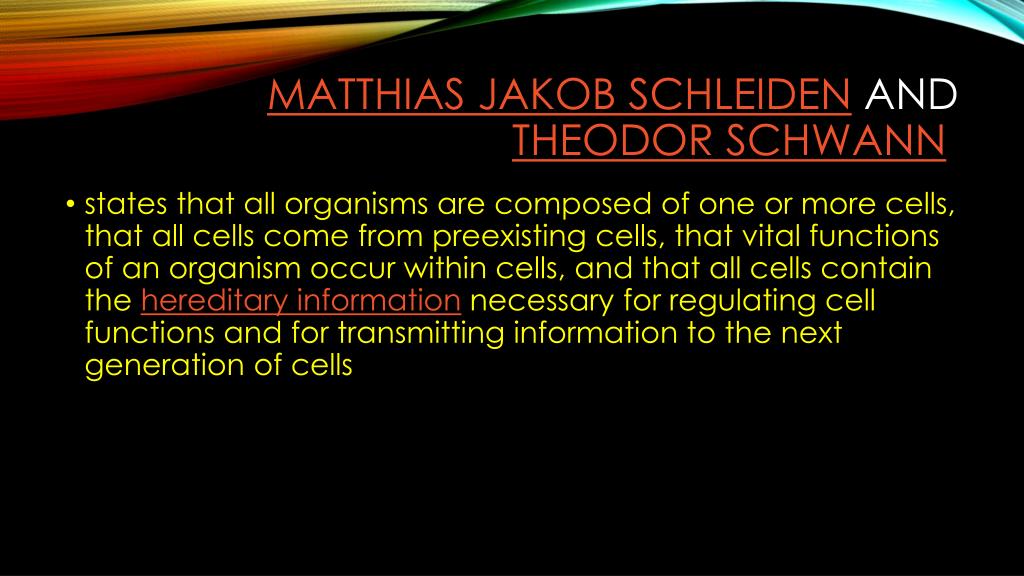 MATTHIAS JAKOB SCHLEIDEN AND THEODOR SCHWANN

• states that all organisms are composed of one or more cells, that all cells come from preexisting cells, that vital functions of an organism occur within cells, and that all cells contain the hereditary information necessary for regulating cell functions and for transmitting information to the next generation of cells